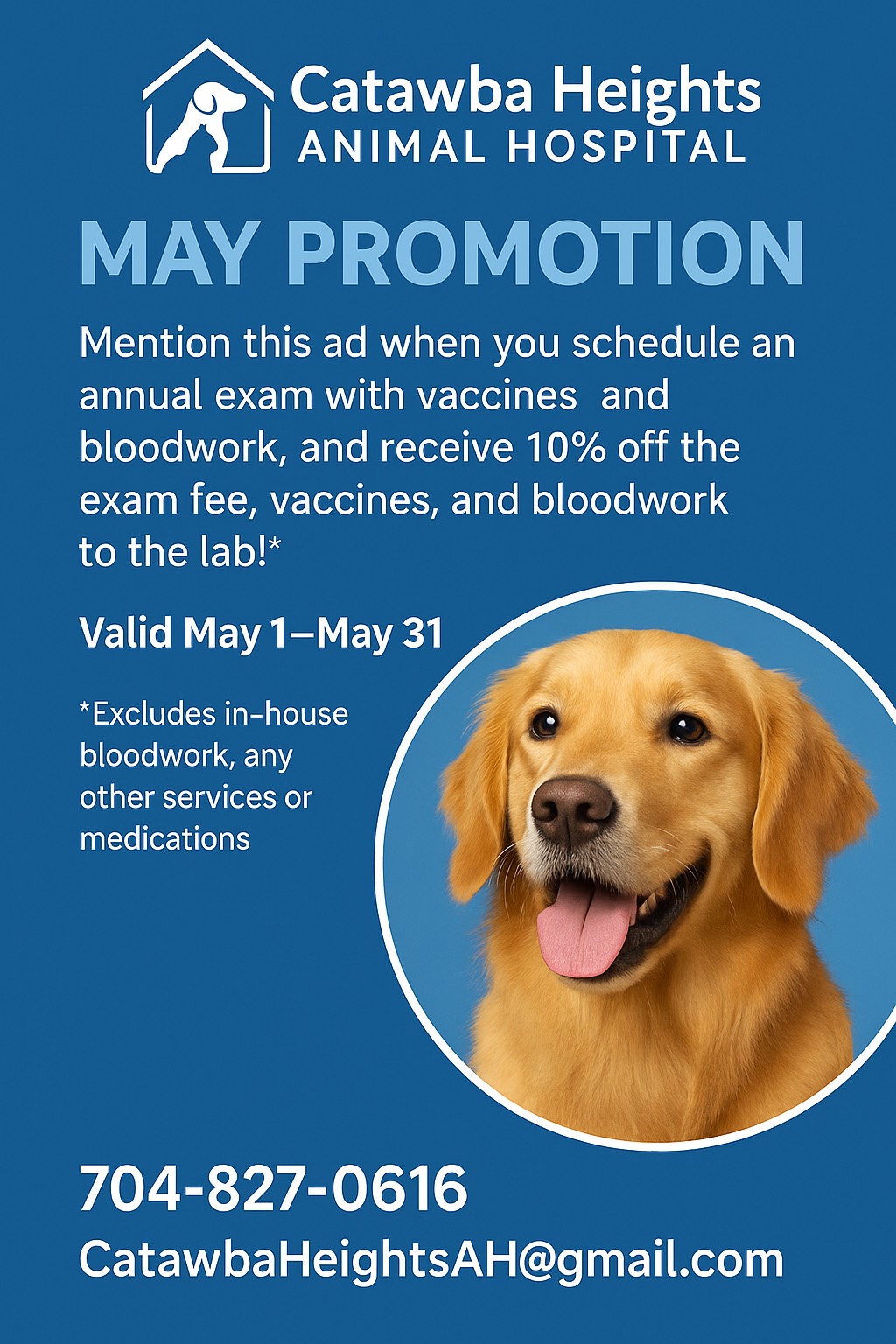 Catawba Heights
ANIMAL HOSPITAL

MAY PROMOTION

Mention this ad when you schedule an annual exam with vaccines and bloodwork, and receive 10% off the exam fee, vaccines, and bloodwork to the lab!*

Valid May 1–May 31

*Excludes in-house bloodwork, any other services or medications

704-827-0616
CatawbaHeightsAH@gmail.com